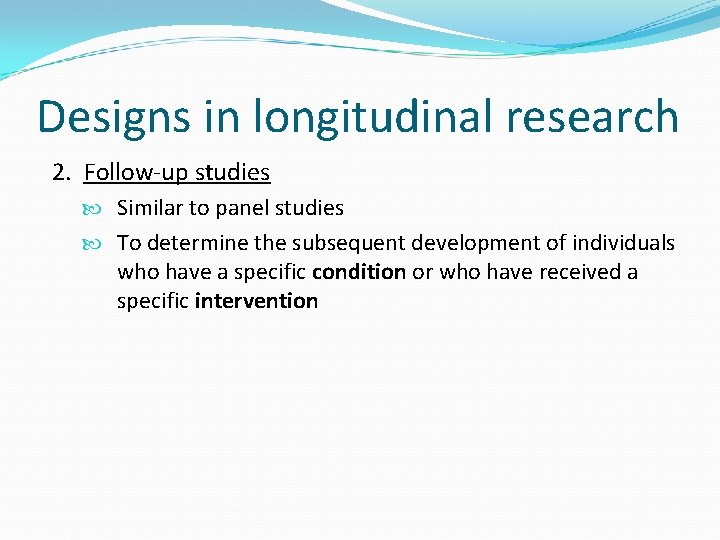 Designs in longitudinal research

2. Follow-up studies

Similar to panel studies

To determine the subsequent development of individuals who have a specific condition or who have received a specific intervention